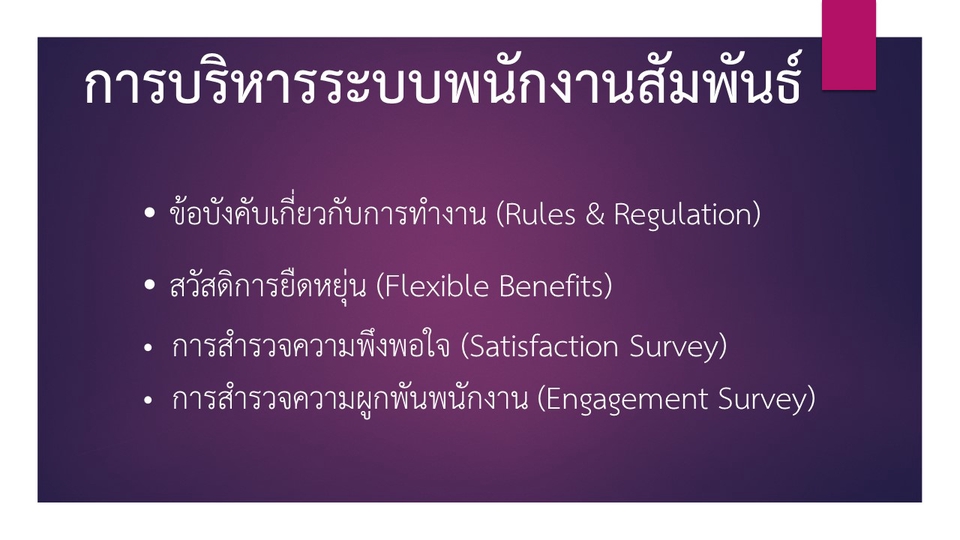 การบริหารระบบพนักงานสัมพันธ์

• ข้อบังคับเกี่ยวกับการทำงาน (Rules & Regulation)
• สวัสดิการยืดหยุ่น (Flexible Benefits)
• การสำรวจความพึงพอใจ (Satisfaction Survey)
• การสำรวจความผูกพันพนักงาน (Engagement Survey)